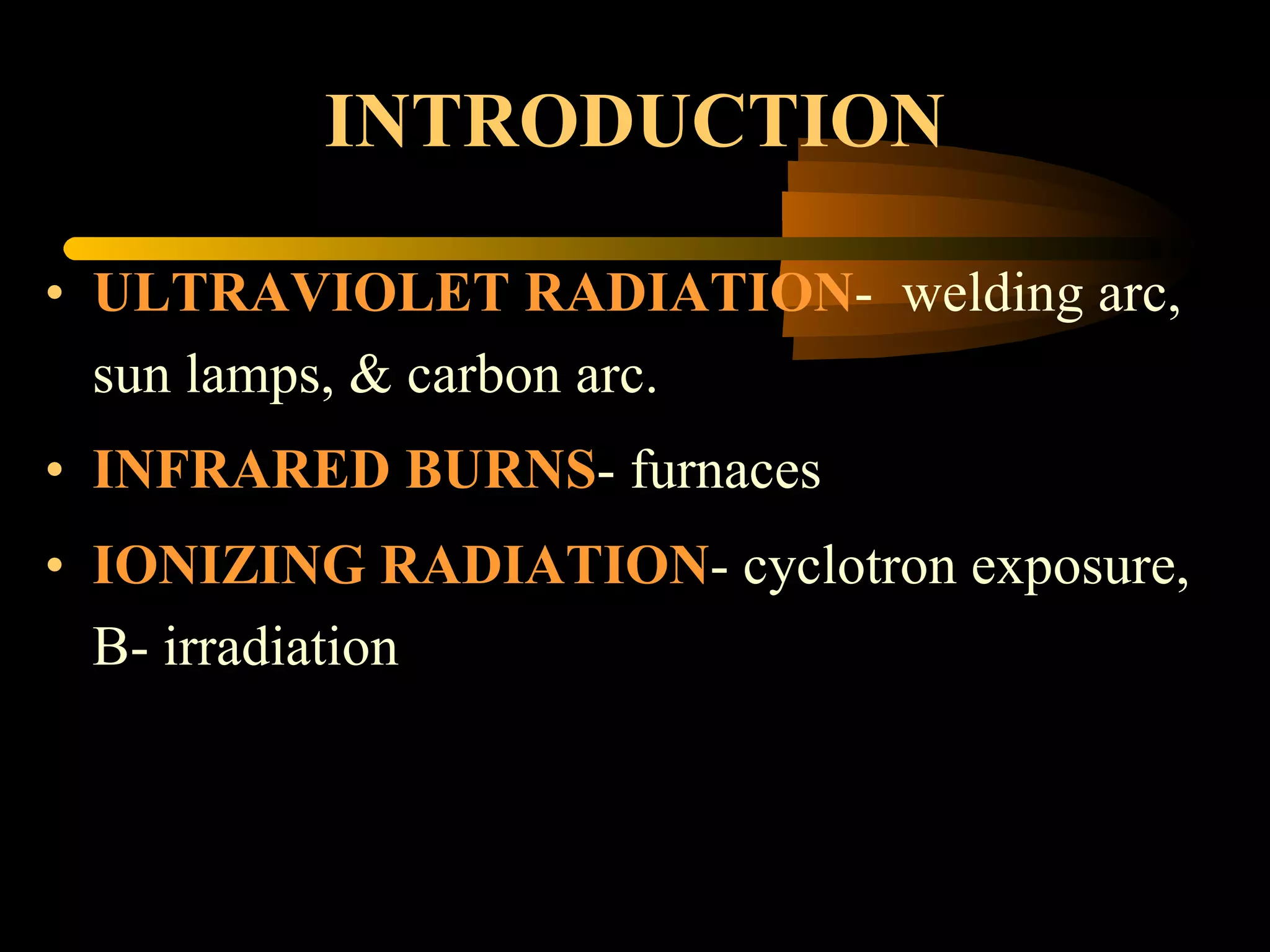 INTRODUCTION

• ULTRAVIOLET RADIATION- welding arc, sun lamps, & carbon arc.

• INFRARED BURNS- furnaces

• IONIZING RADIATION- cyclotron exposure, B- irradiation